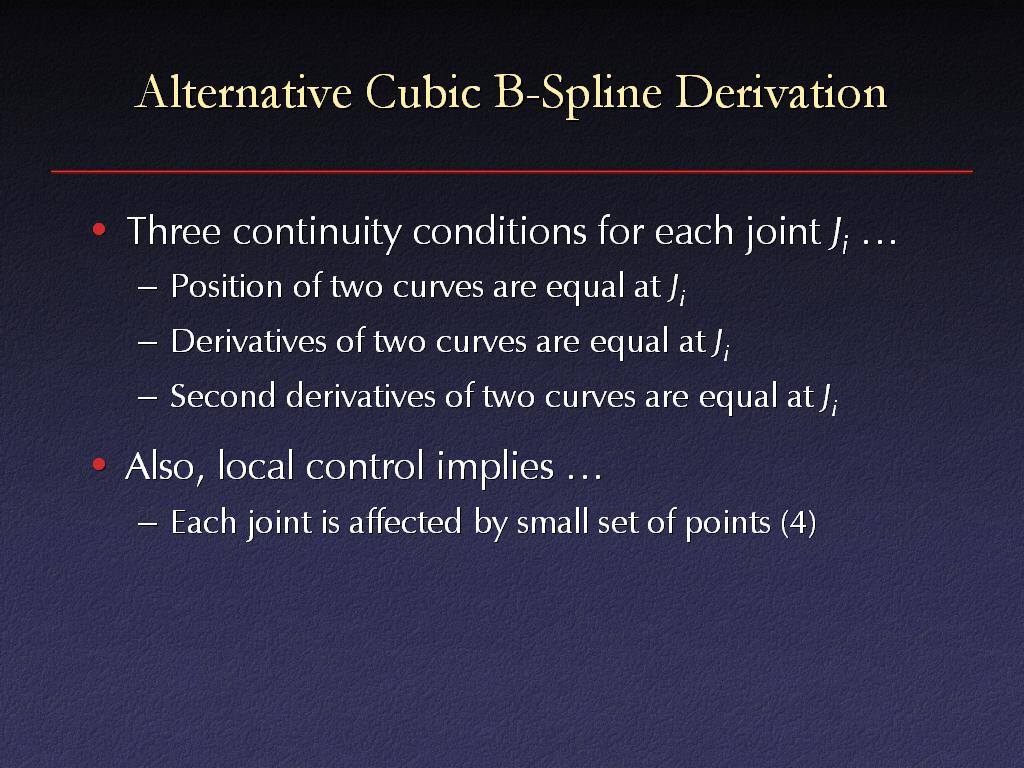 Alternative Cubic B-Spline Derivation

• Three continuity conditions for each joint $J_i$ …
– Position of two curves are equal at $J_i$
– Derivatives of two curves are equal at $J_i$
– Second derivatives of two curves are equal at $J_i$

• Also, local control implies …
– Each joint is affected by small set of points (4)